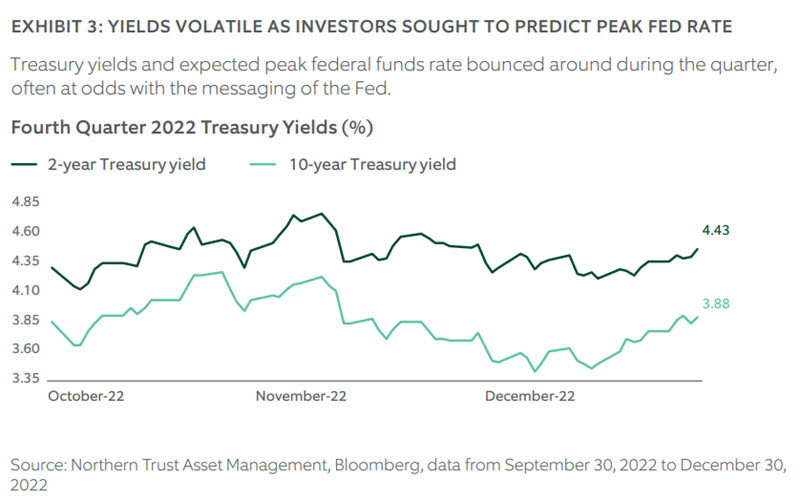 EXHIBIT 3: YIELDS VOLATILE AS INVESTORS SOUGHT TO PREDICT PEAK FED RATE

Treasury yields and expected peak federal funds rate bounced around during the quarter, often at odds with the messaging of the Fed.

Fourth Quarter 2022 Treasury Yields (%)

2-year Treasury yield
10-year Treasury yield

4.85
4.60
4.35
4.10
3.85
3.60
3.35

4.43
3.88

October-22
November-22
December-22

Source: Northern Trust Asset Management, Bloomberg, data from September 30, 2022 to December 30, 2022